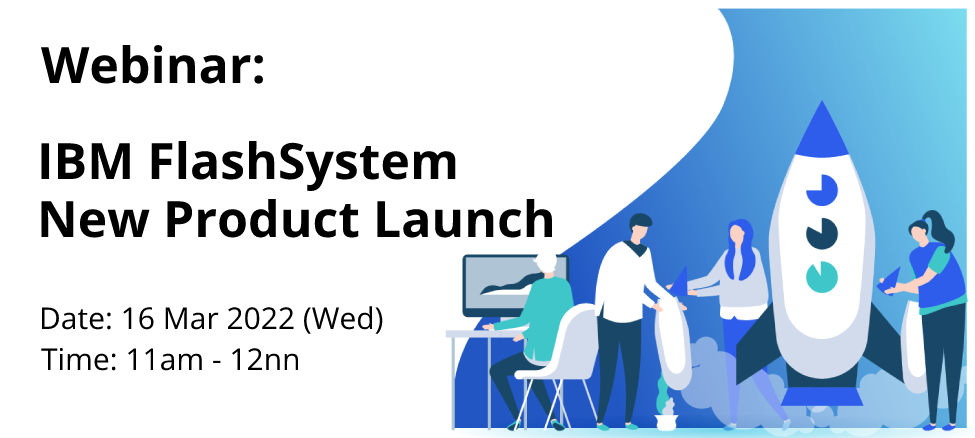 Webinar:

IBM FlashSystem New Product Launch

Date: 16 Mar 2022 (Wed)
Time: 11am - 12nn